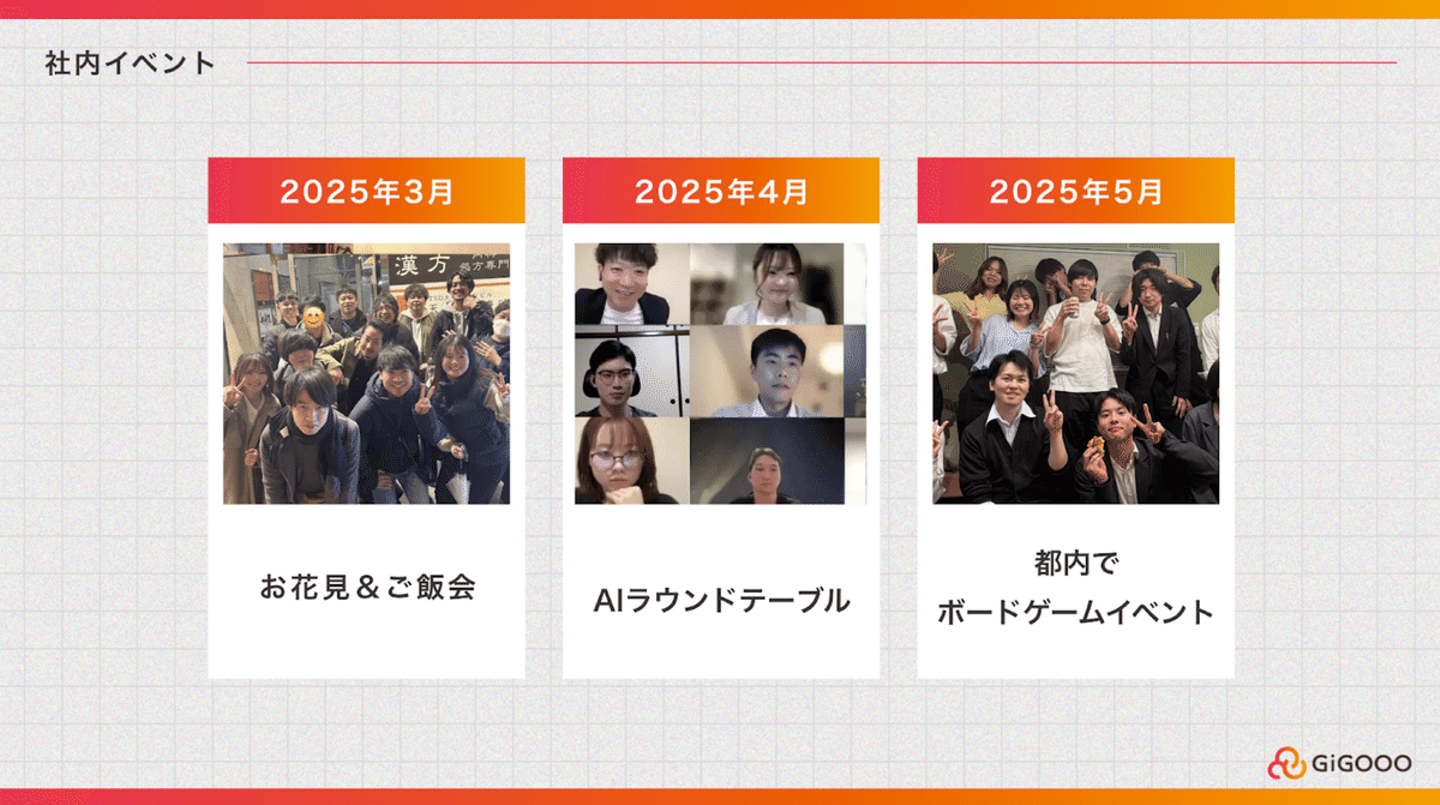 社内イベント

2025年3月

漢方

お花見＆ご飯会

2025年4月

AIラウンドテーブル

2025年5月

都内で
ボードゲームイベント

GiGOOO